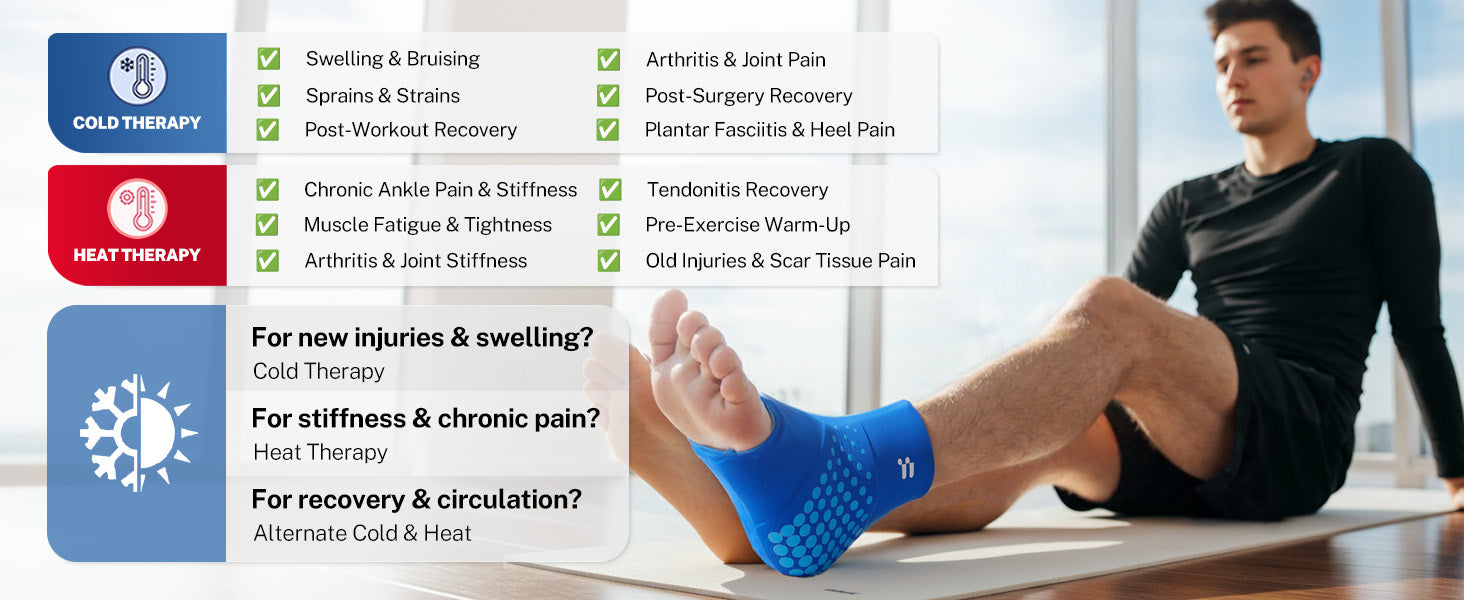 COLD THERAPY

✅ Swelling & Bruising
✅ Sprains & Strains
✅ Post-Workout Recovery

✅ Arthritis & Joint Pain
✅ Post-Surgery Recovery
✅ Plantar Fasciitis & Heel Pain

HEAT THERAPY

✅ Chronic Ankle Pain & Stiffness
✅ Muscle Fatigue & Tightness
✅ Arthritis & Joint Stiffness

✅ Tendonitis Recovery
✅ Pre-Exercise Warm-Up
✅ Old Injuries & Scar Tissue Pain

For new injuries & swelling?
Cold Therapy

For stiffness & chronic pain?
Heat Therapy

For recovery & circulation?
Alternate Cold & Heat